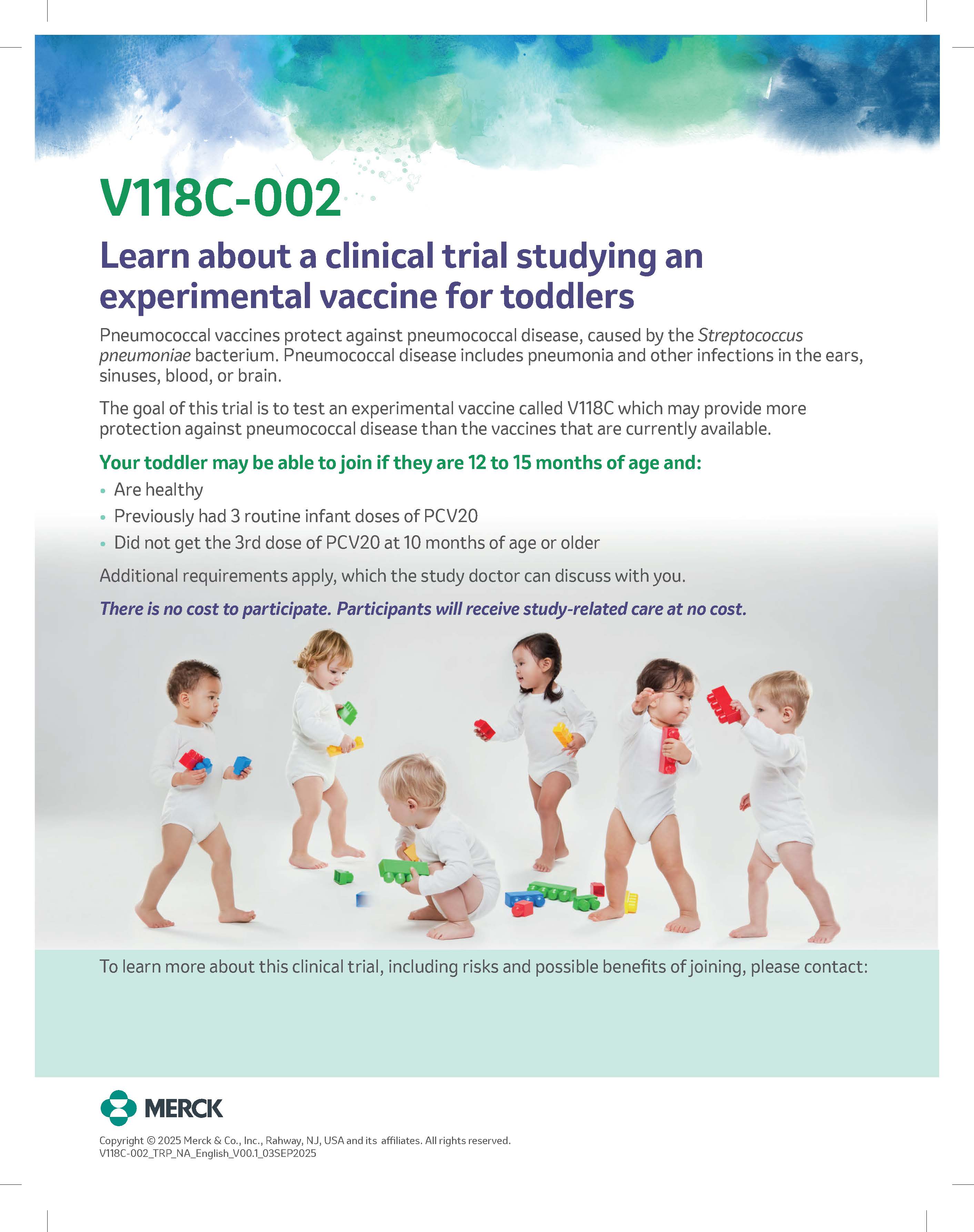 V118C-002

Learn about a clinical trial studying an experimental vaccine for toddlers

Pneumococcal vaccines protect against pneumococcal disease, caused by the Streptococcus pneumoniae bacterium. Pneumococcal disease includes pneumonia and other infections in the ears, sinuses, blood, or brain.

The goal of this trial is to test an experimental vaccine called V118C which may provide more protection against pneumococcal disease than the vaccines that are currently available.

Your toddler may be able to join if they are 12 to 15 months of age and:

• Are healthy
• Previously had 3 routine infant doses of PCV20
• Did not get the 3rd dose of PCV20 at 10 months of age or older

Additional requirements apply, which the study doctor can discuss with you.

There is no cost to participate. Participants will receive study-related care at no cost.

To learn more about this clinical trial, including risks and possible benefits of joining, please contact:

MERCK

Copyright © 2025 Merck & Co., Inc., Rahway, NJ, USA and its affiliates. All rights reserved.
V118C-002_TRP_NA_English_V00.1_03SEP2025